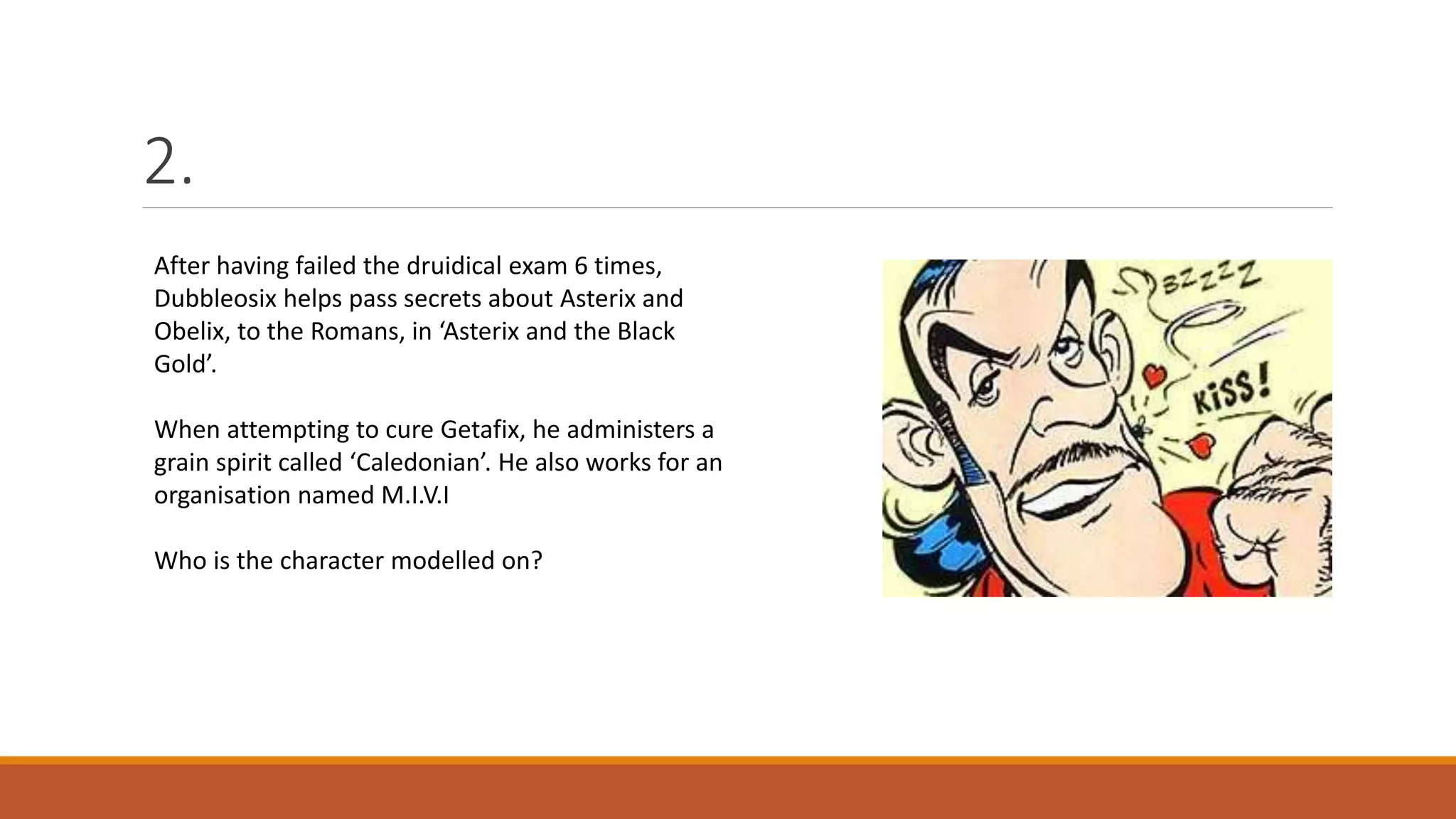 2.

After having failed the druidical exam 6 times, Dubbleosix helps pass secrets about Asterix and Obelix, to the Romans, in ‘Asterix and the Black Gold’.

When attempting to cure Getafix, he administers a grain spirit called ‘Caledonian’. He also works for an organisation named M.I.V.I

Who is the character modelled on?

BZZZZ

KISS!